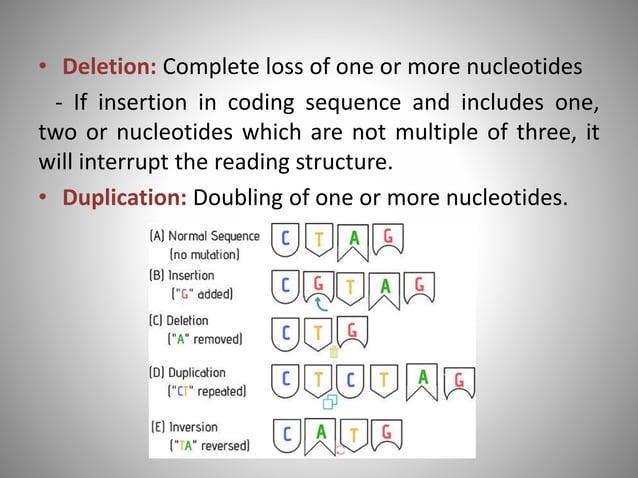 • **Deletion:** Complete loss of one or more nucleotides

- If insertion in coding sequence and includes one, two or nucleotides which are not multiple of three, it will interrupt the reading structure.

• **Duplication:** Doubling of one or more nucleotides.

(A) Normal Sequence (no mutation) C T A G

(B) Insertion ("G" added) C G T A G

(C) Deletion ("A" removed) C T G

(D) Duplication ("CT" repeated) C T C T A G

(E) Inversion ("TA" reversed) C A T G